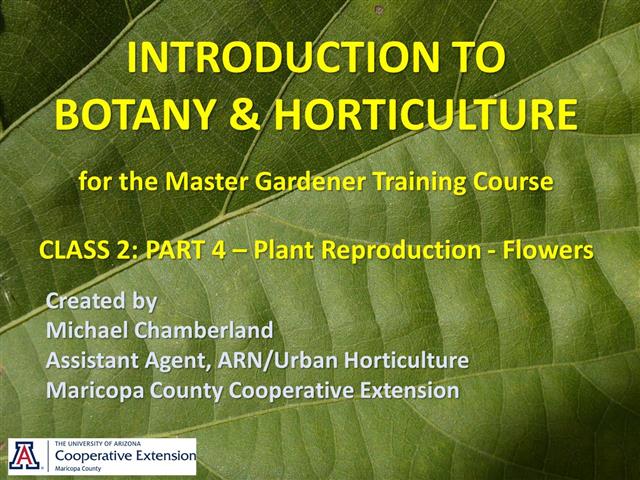 INTRODUCTION TO BOTANY & HORTICULTURE

for the Master Gardener Training Course

CLASS 2: PART 4 – Plant Reproduction - Flowers

Created by
Michael Chamberland
Assistant Agent, ARN/Urban Horticulture
Maricopa County Cooperative Extension

A
THE UNIVERSITY OF ARIZONA
Cooperative Extension
Maricopa County